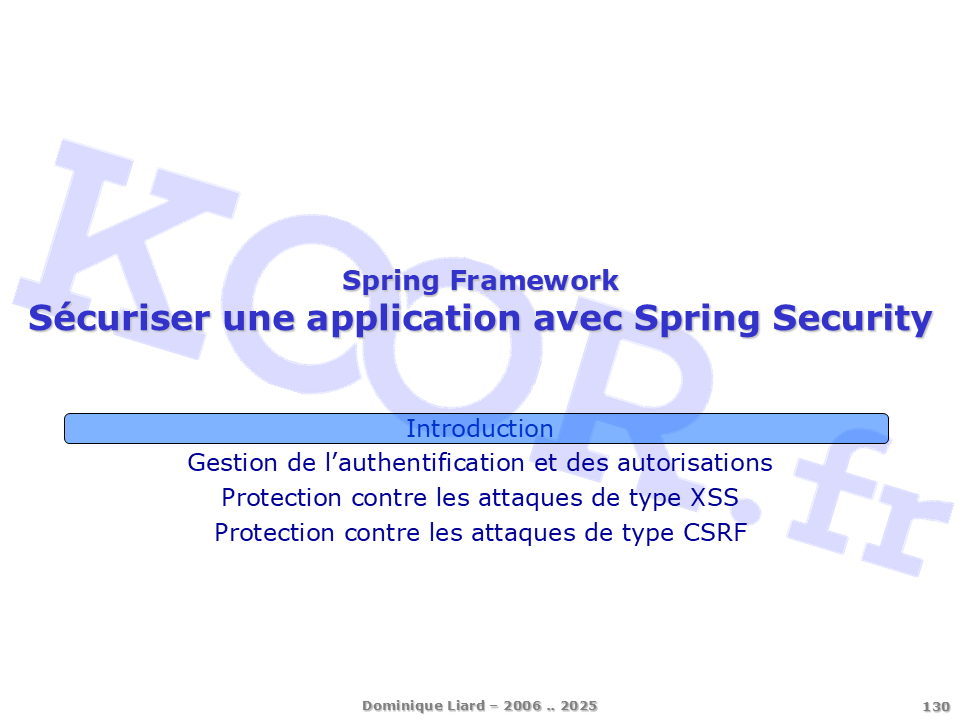 KOOR.fr

Spring Framework
Sécuriser une application avec Spring Security

Introduction
Gestion de l'authentification et des autorisations
Protection contre les attaques de type XSS
Protection contre les attaques de type CSRF

Dominique Liard – 2006 .. 2025

130